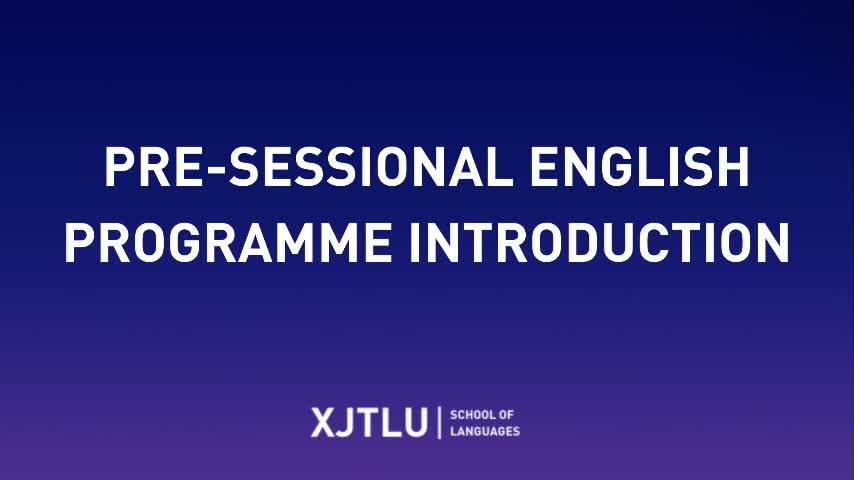 PRE-SESSIONAL ENGLISH PROGRAMME INTRODUCTION

XJTLU | SCHOOL OF LANGUAGES